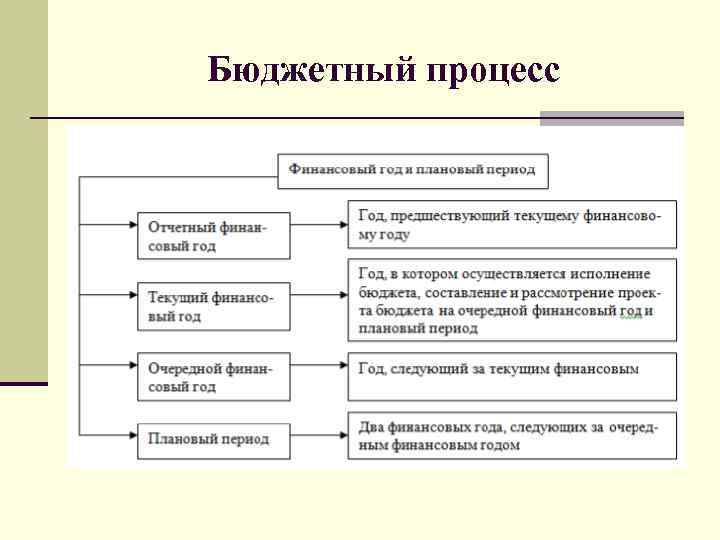 Бюджетный процесс

Финансовый год и плановый период

Отчетный финансовый год

Год, предшествующий текущему финансовому году

Текущий финансовый год

Год, в котором осуществляется исполнение бюджета, составление и рассмотрение проекта бюджета на очередной финансовый год и плановый период

Очередной финансовый год

Год, следующий за текущим финансовым

Плановый период

Два финансовых года, следующих за очередным финансовым годом